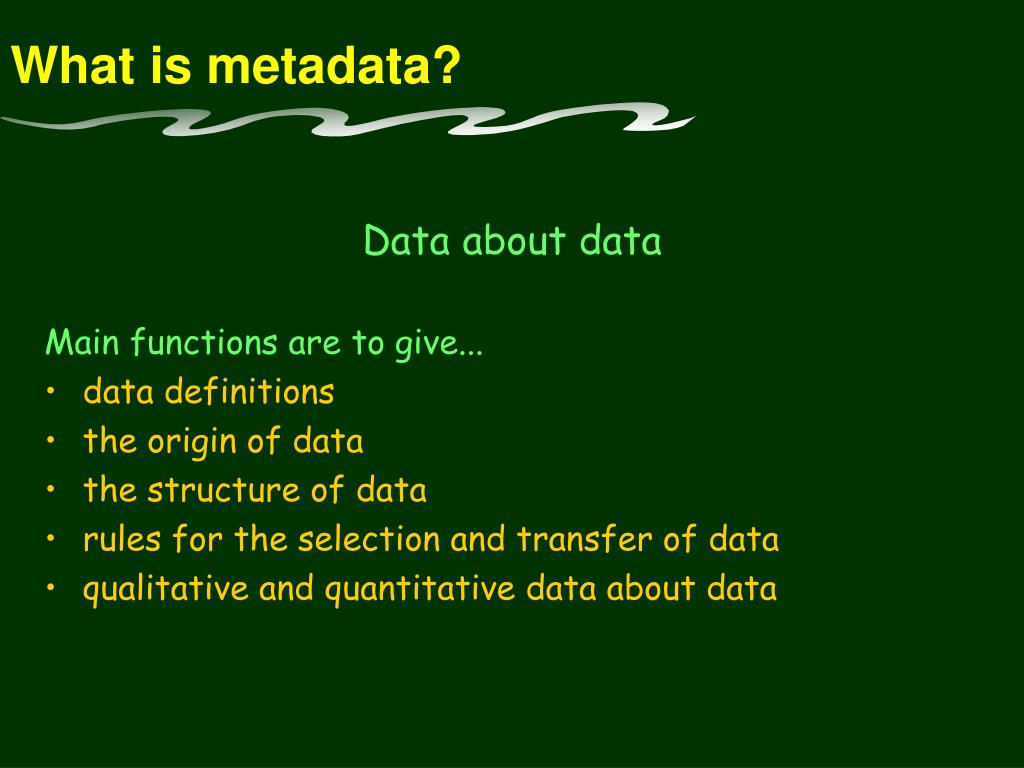 What is metadata?

Data about data

Main functions are to give...
• data definitions
• the origin of data
• the structure of data
• rules for the selection and transfer of data
• qualitative and quantitative data about data